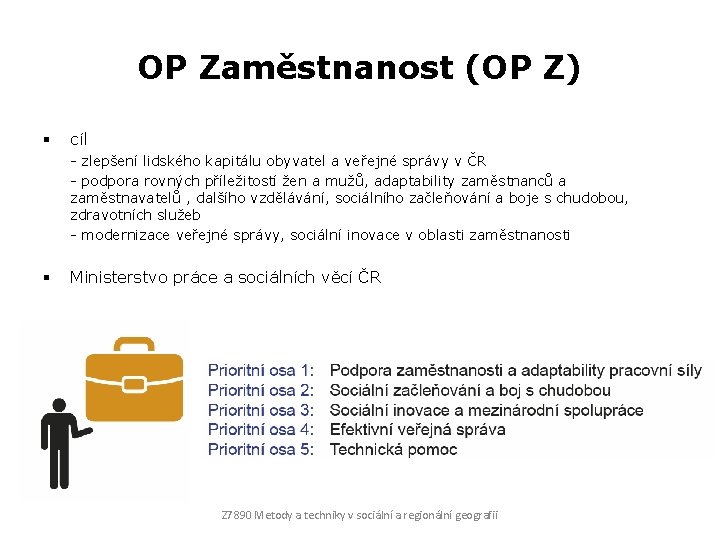 OP Zaměstnanost (OP Z)

▪ cíl
- zlepšení lidského kapitálu obyvatel a veřejné správy v ČR
- podpora rovných příležitostí žen a mužů, adaptability zaměstnanců a zaměstnavatelů , dalšího vzdělávání, sociálního začleňování a boje s chudobou, zdravotních služeb
- modernizace veřejné správy, sociální inovace v oblasti zaměstnanosti

▪ Ministerstvo práce a sociálních věcí ČR

Prioritní osa 1: Podpora zaměstnanosti a adaptability pracovní síly
Prioritní osa 2: Sociální začleňování a boj s chudobou
Prioritní osa 3: Sociální inovace a mezinárodní spolupráce
Prioritní osa 4: Efektivní veřejná správa
Prioritní osa 5: Technická pomoc

Z7890 Metody a techniky v sociální a regionální geografii